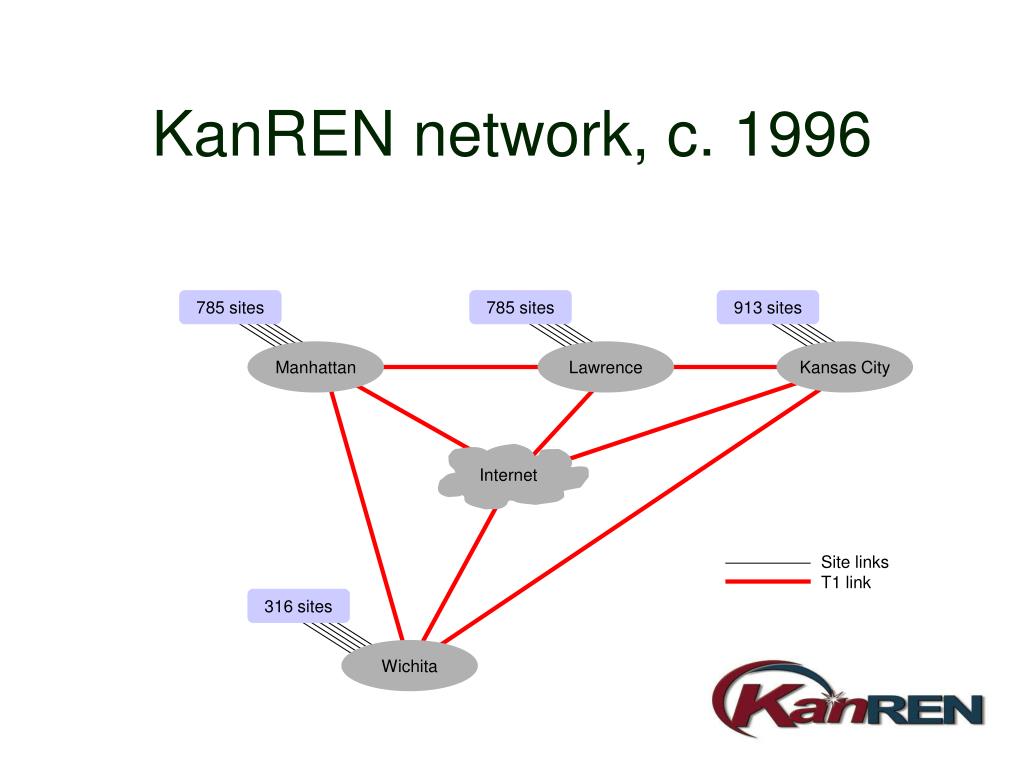 KanREN network, c. 1996

785 sites

785 sites

913 sites

Manhattan

Lawrence

Kansas City

Internet

Site links
T1 link

316 sites

Wichita

KanREN